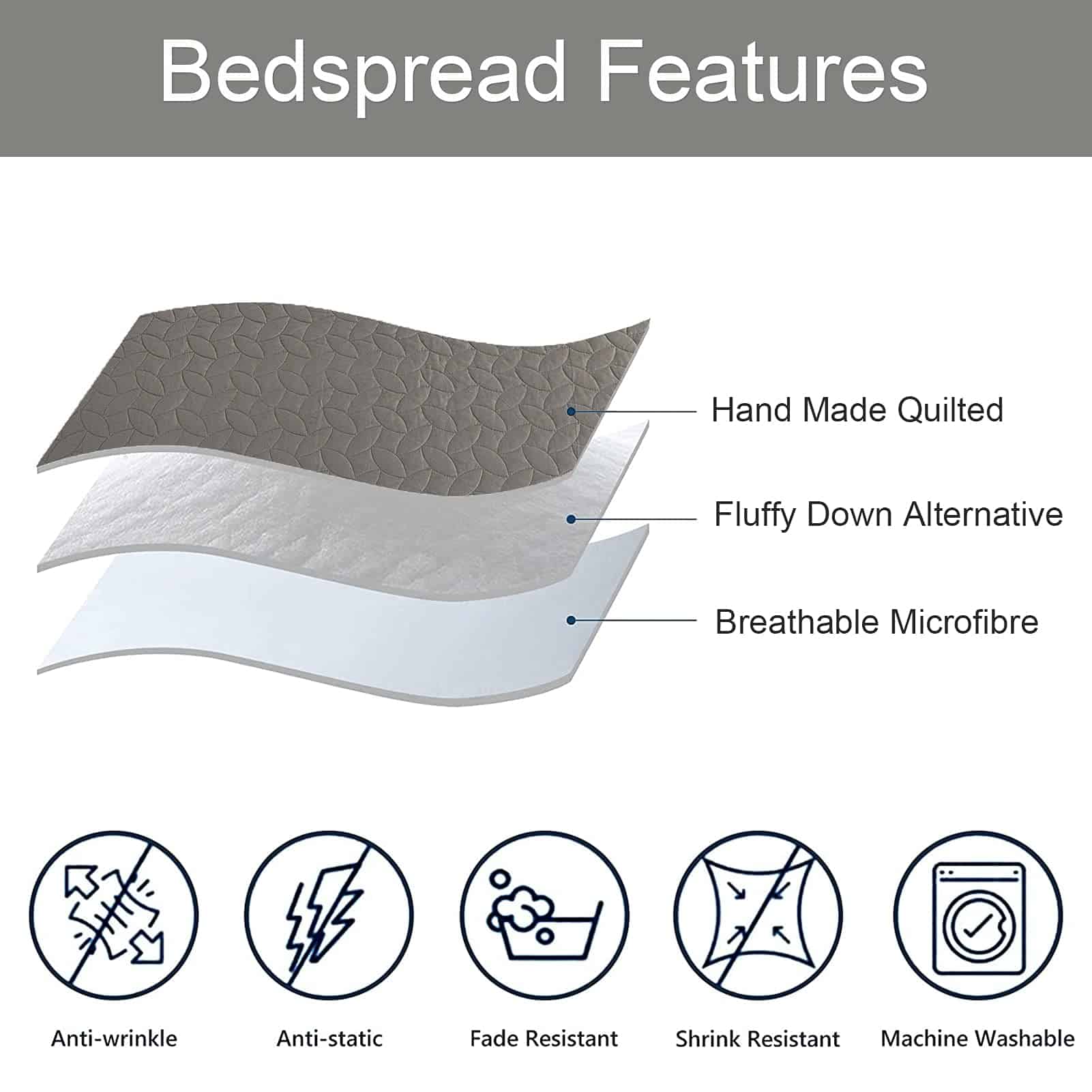 Bedspread Features

Hand Made Quilted

Fluffy Down Alternative

Breathable Microfibre

Anti-wrinkle

Anti-static

Fade Resistant

Shrink Resistant

Machine Washable